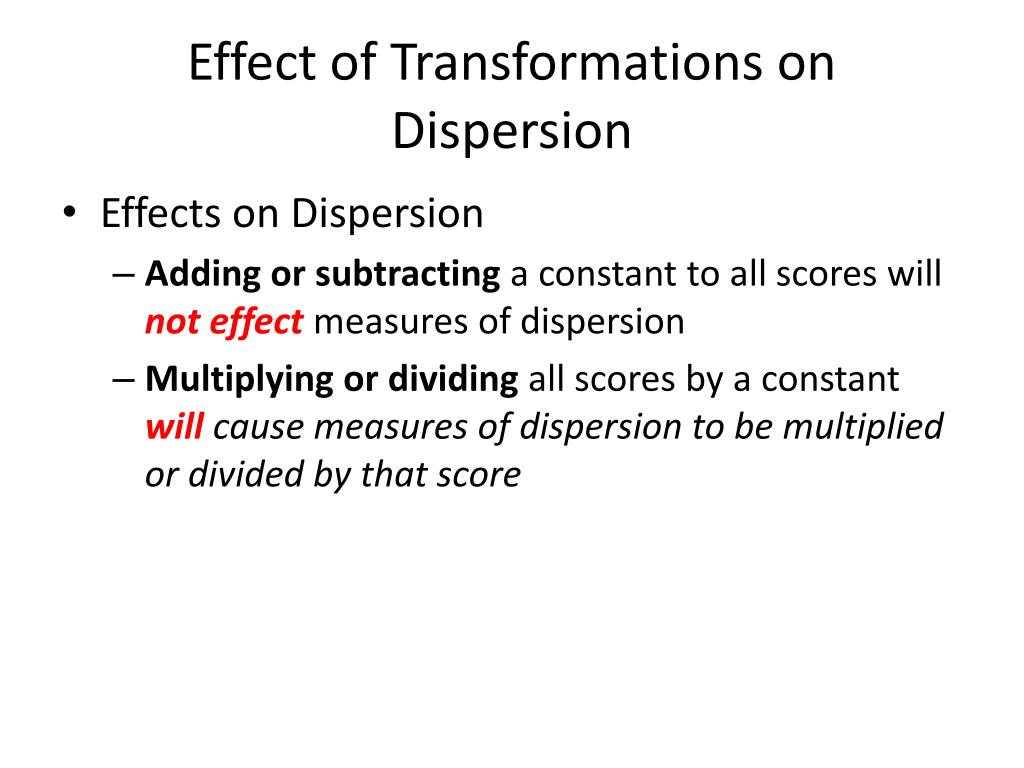 Effect of Transformations on Dispersion

• Effects on Dispersion
– Adding or subtracting a constant to all scores will not effect measures of dispersion
– Multiplying or dividing all scores by a constant will cause measures of dispersion to be multiplied or divided by that score